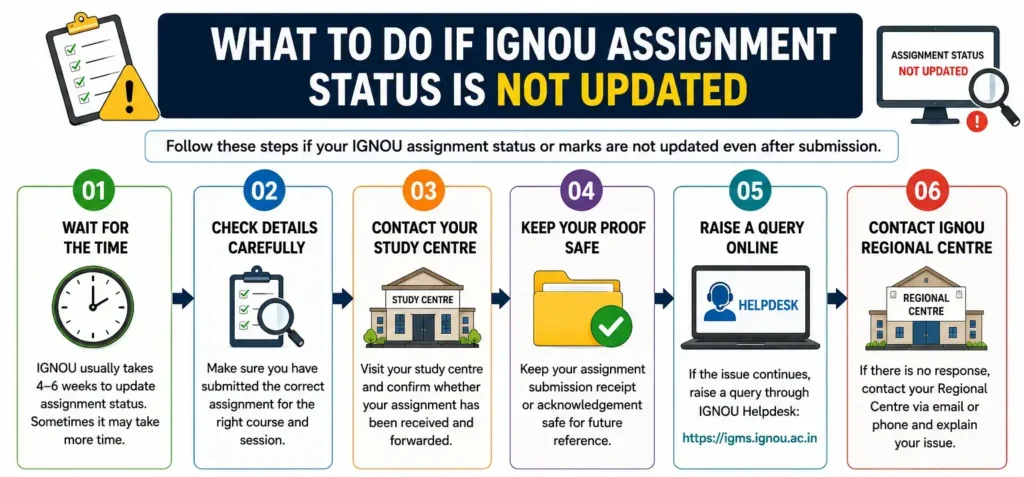 WHAT TO DO IF IGNOU ASSIGNMENT STATUS IS NOT UPDATED

ASSIGNMENT STATUS
NOT UPDATED

Follow these steps if your IGNOU assignment status or marks are not updated even after submission.

01
WAIT FOR THE TIME
IGNOU usually takes 4–6 weeks to update assignment status. Sometimes it may take more time.

02
CHECK DETAILS CAREFULLY
Make sure you have submitted the correct assignment for the right course and session.

03
CONTACT YOUR STUDY CENTRE
STUDY CENTRE
Visit your study centre and confirm whether your assignment has been received and forwarded.

04
KEEP YOUR PROOF SAFE
Keep your assignment submission receipt or acknowledgement safe for future reference.

05
RAISE A QUERY ONLINE
HELPDESK
If the issue continues, raise a query through IGNOU Helpdesk:
https://igms.ignou.ac.in

06
CONTACT IGNOU REGIONAL CENTRE
REGIONAL CENTRE
If there is no response, contact your Regional Centre via email or phone and explain your issue.